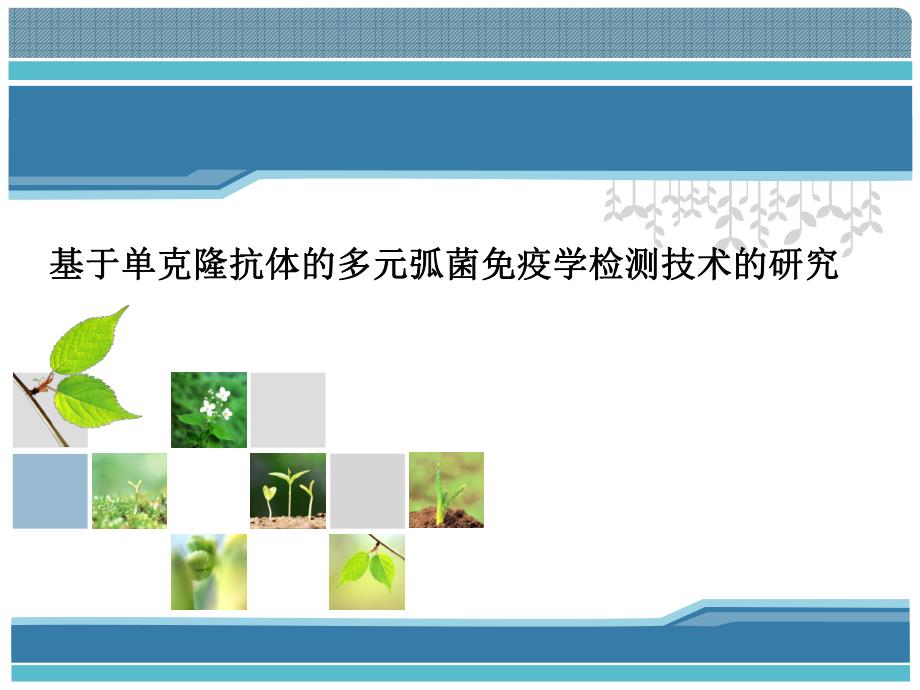 基于单克隆抗体的多元弧菌免疫学检测技术的研究